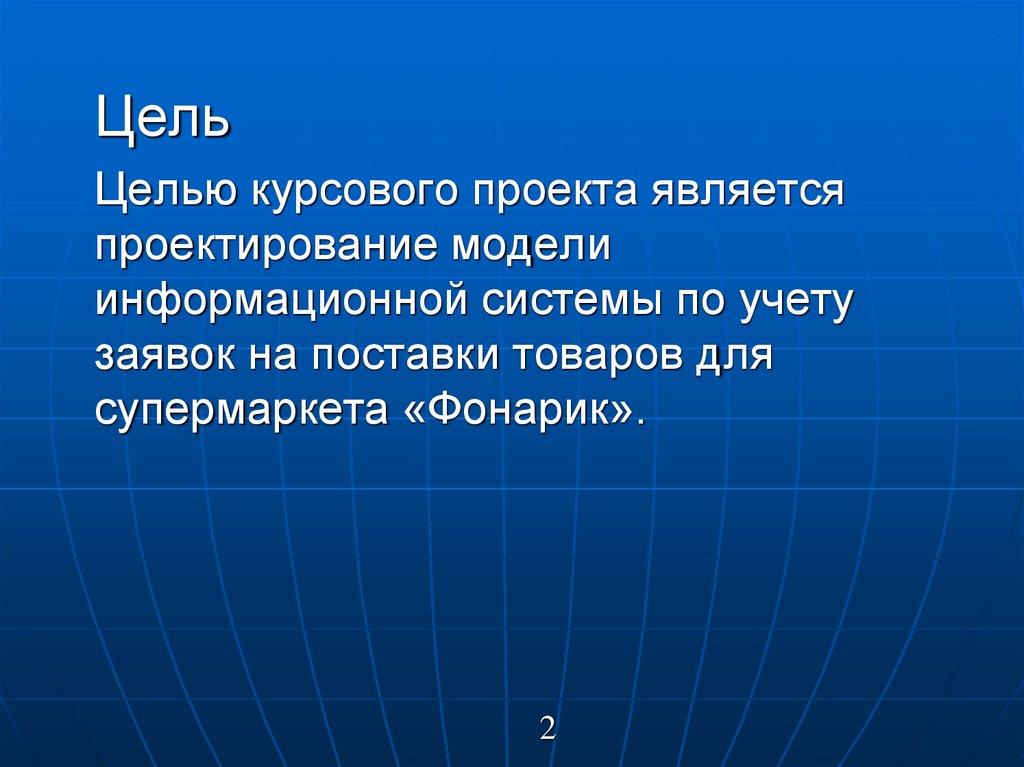 Цель

Целью курсового проекта является проектирование модели информационной системы по учету заявок на поставки товаров для супермаркета «Фонарик».

2